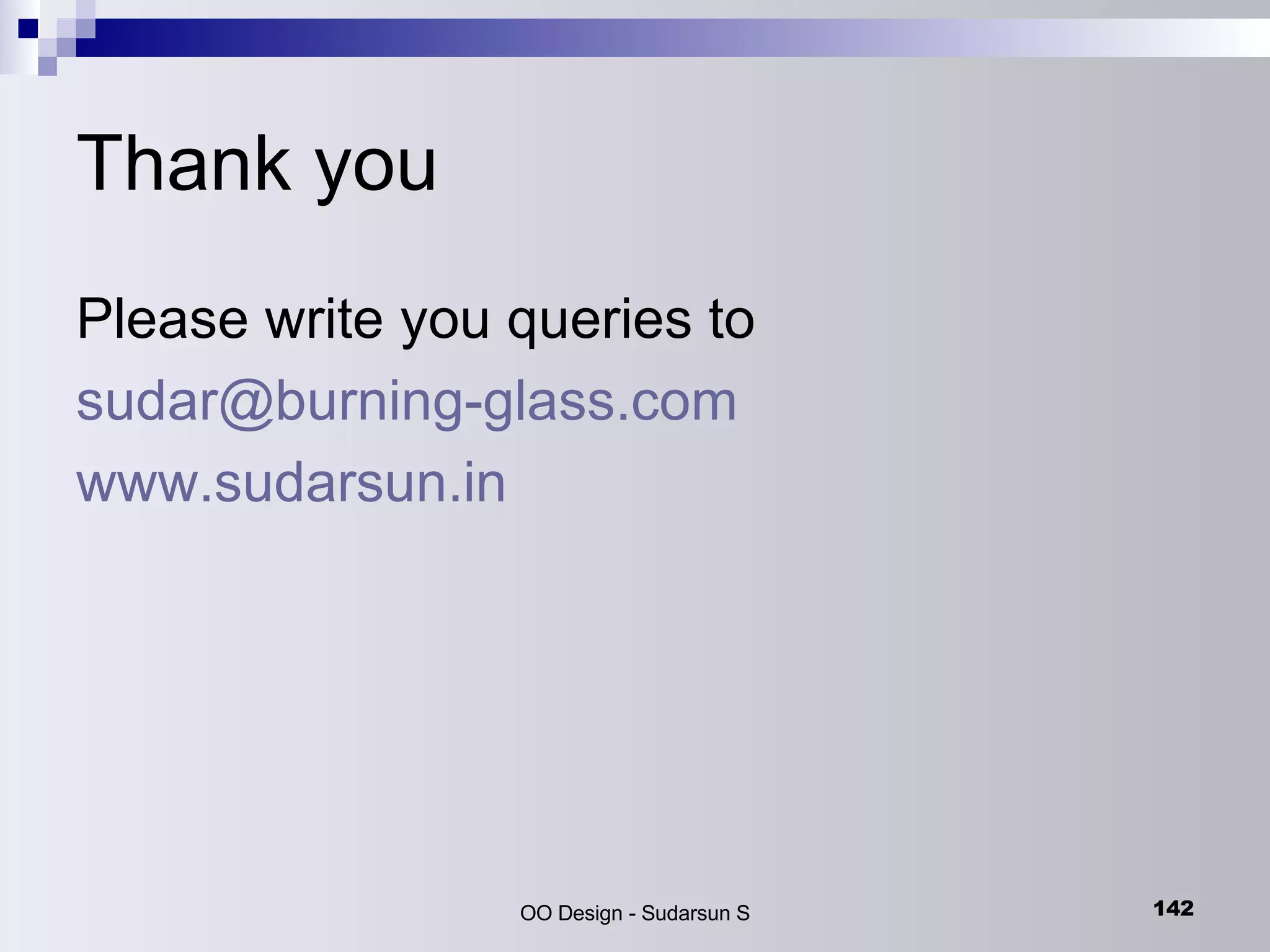 Thank you

Please write you queries to
sudar@burning-glass.com
www.sudarsun.in

OO Design - Sudarsun S

142